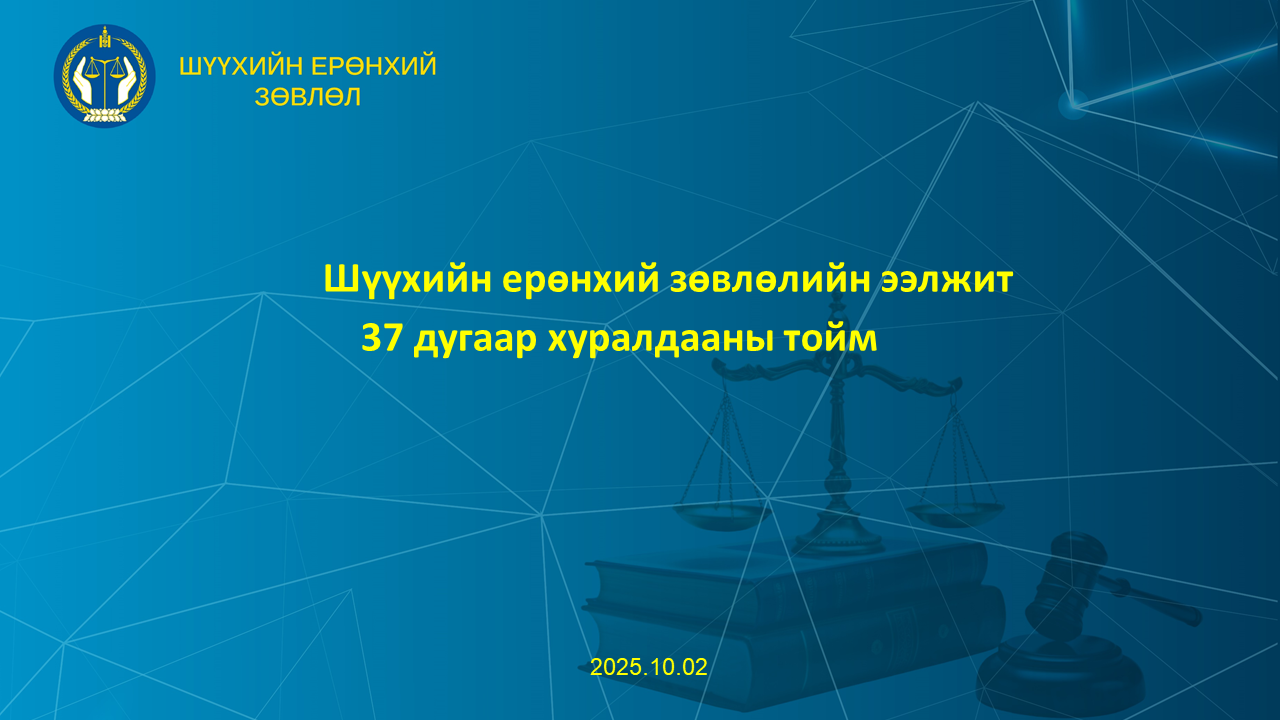 ШҮҮХИЙН ЕРӨНХИЙ ЗӨВЛӨЛ

Шүүхийн ерөнхий зөвлөлийн ээлжит 37 дугаар хуралдааны тойм

2025.10.02